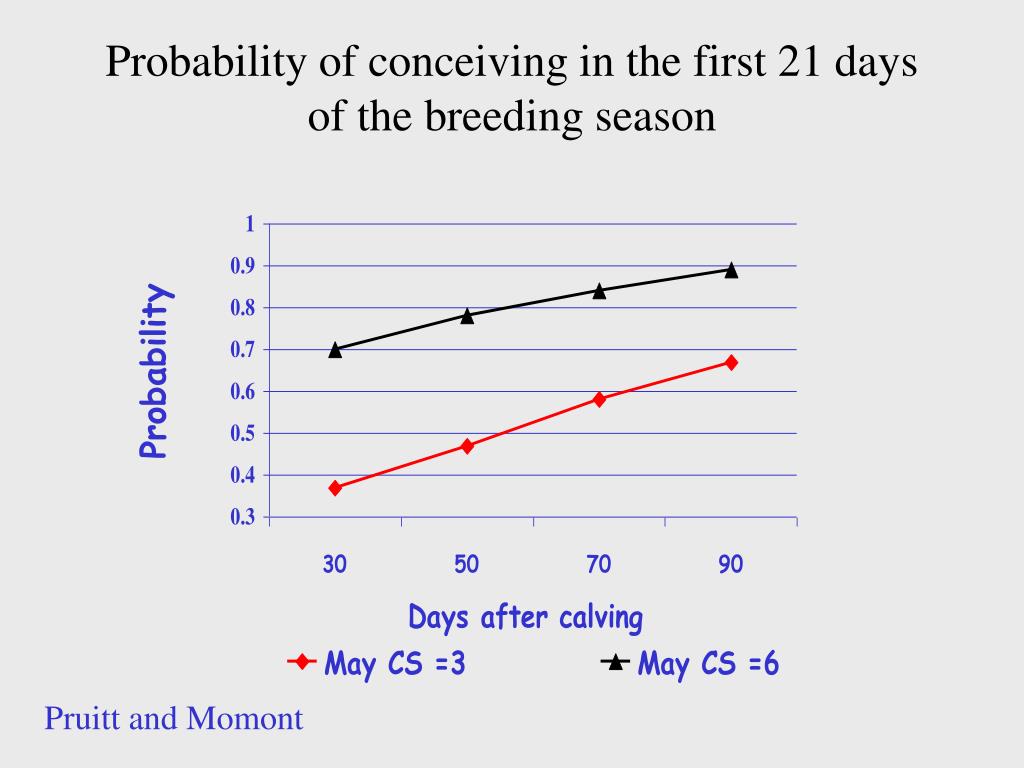 Probability of conceiving in the first 21 days of the breeding season

Probability

1
0.9
0.8
0.7
0.6
0.5
0.4
0.3

30
50
70
90

Days after calving

May CS =3
May CS =6

Pruitt and Momont